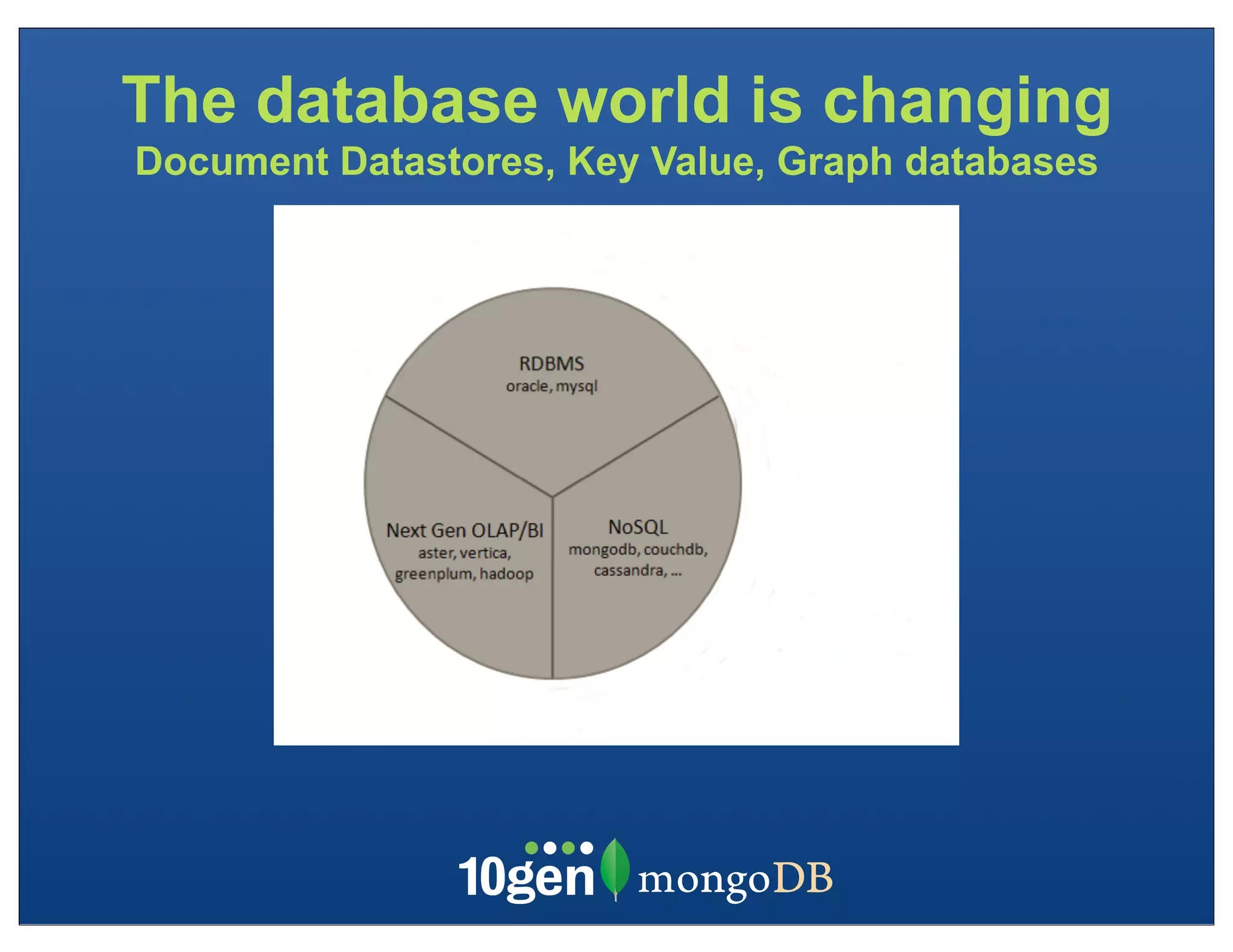 The database world is changing
Document Datastores, Key Value, Graph databases

RDBMS
oracle, mysql

Next Gen OLAP/BI
aster, vertica, greenplum, hadoop

NoSQL
mongodb, couchdb, cassandra, ...

10gen mongoDB